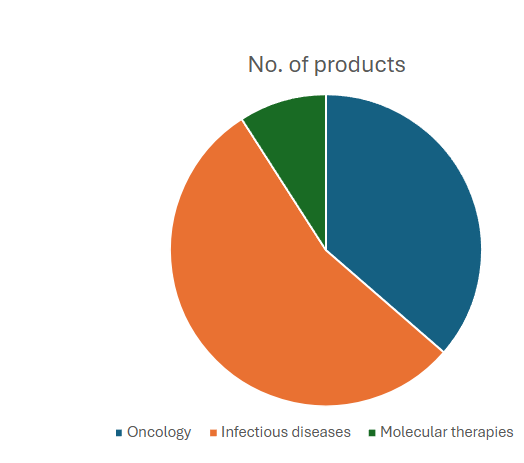 No. of products

Oncology Infectious diseases Molecular therapies